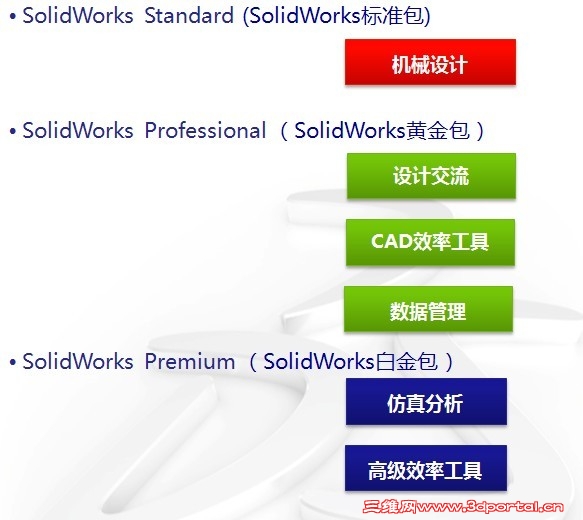 • SolidWorks Standard (SolidWorks标准包)

机械设计

• SolidWorks Professional （SolidWorks黄金包）

设计交流

CAD效率工具

数据管理

• SolidWorks Premium （SolidWorks白金包）

仿真分析

高级效率工具

三维网www.3dportal.cn